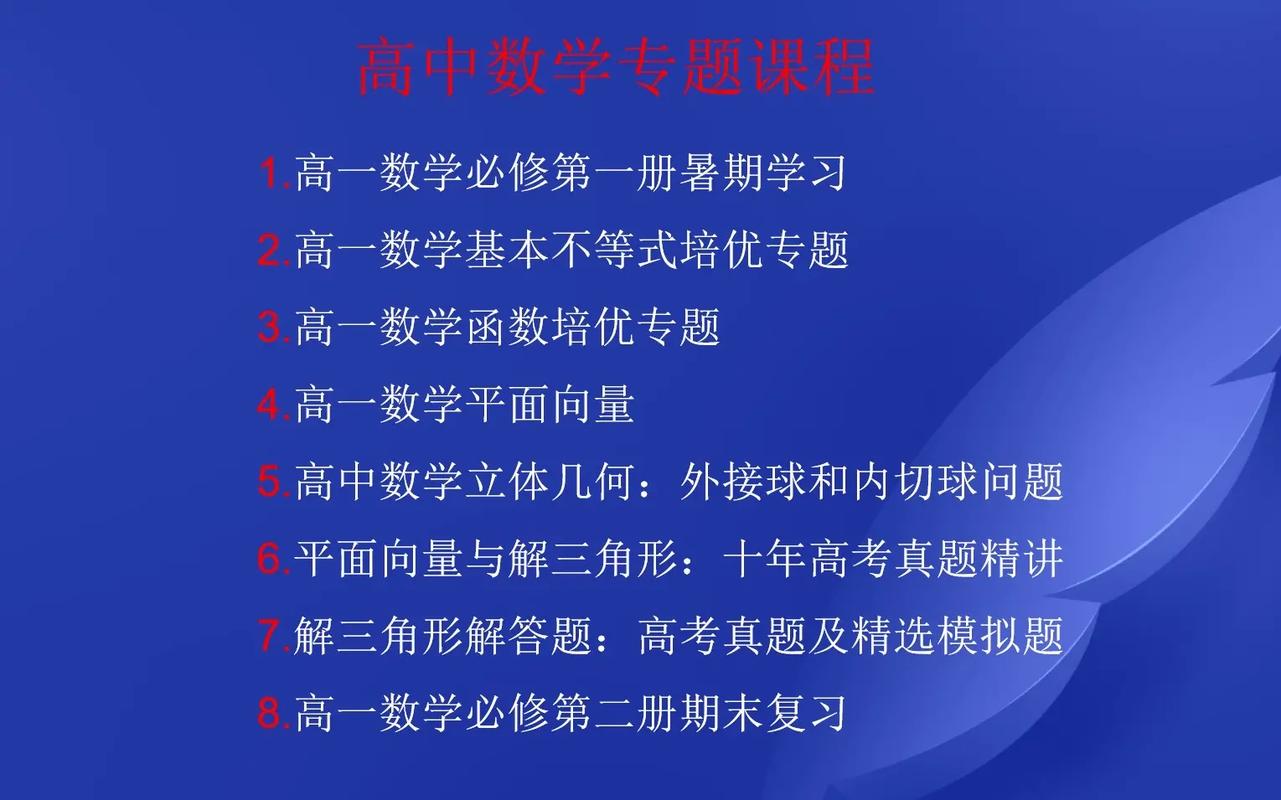 高中数学专题课程

1.高一数学必修第一册暑期学习
2.高一数学基本不等式培优专题
3.高一数学函数培优专题
4.高一数学平面向量
5.高中数学立体几何：外接球和内切球问题
6.平面向量与解三角形：十年高考真题精讲
7.解三角形解答题：高考真题及精选模拟题
8.高一数学必修第二册期末复习